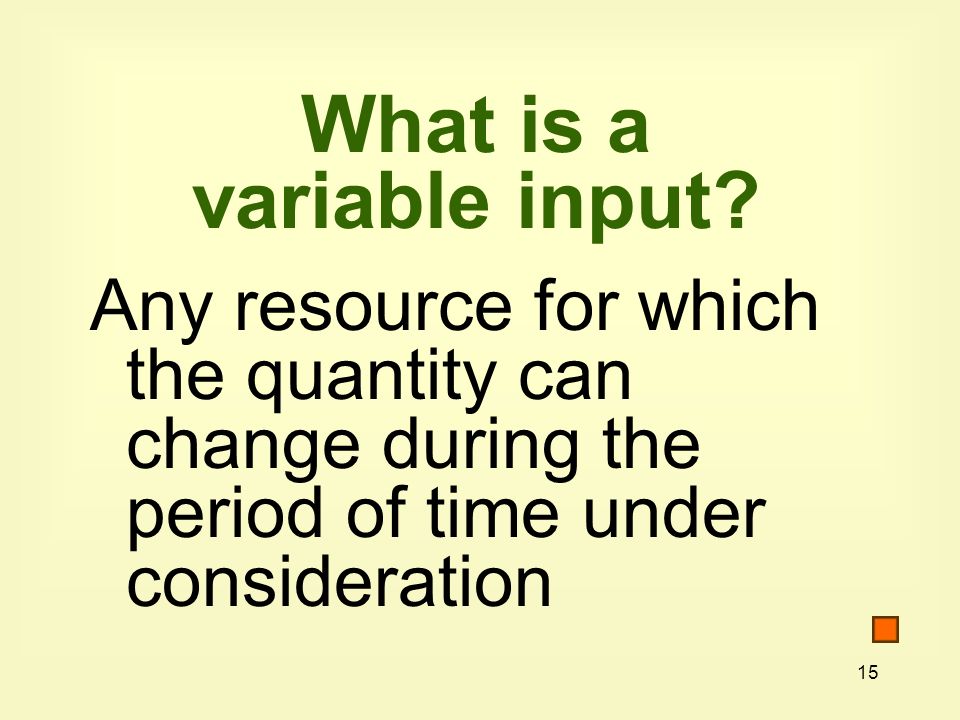 What is a variable input?

Any resource for which the quantity can change during the period of time under consideration

15